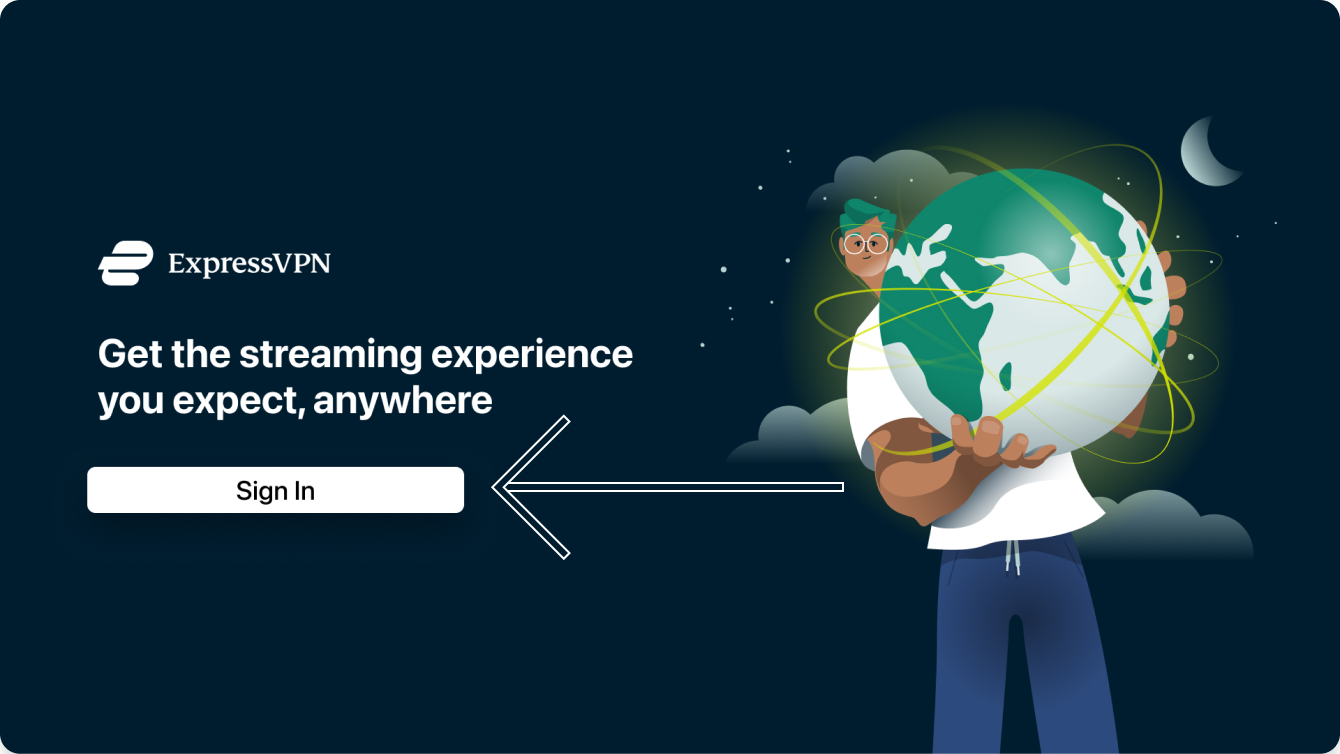 ExpressVPN

Get the streaming experience you expect, anywhere

Sign In